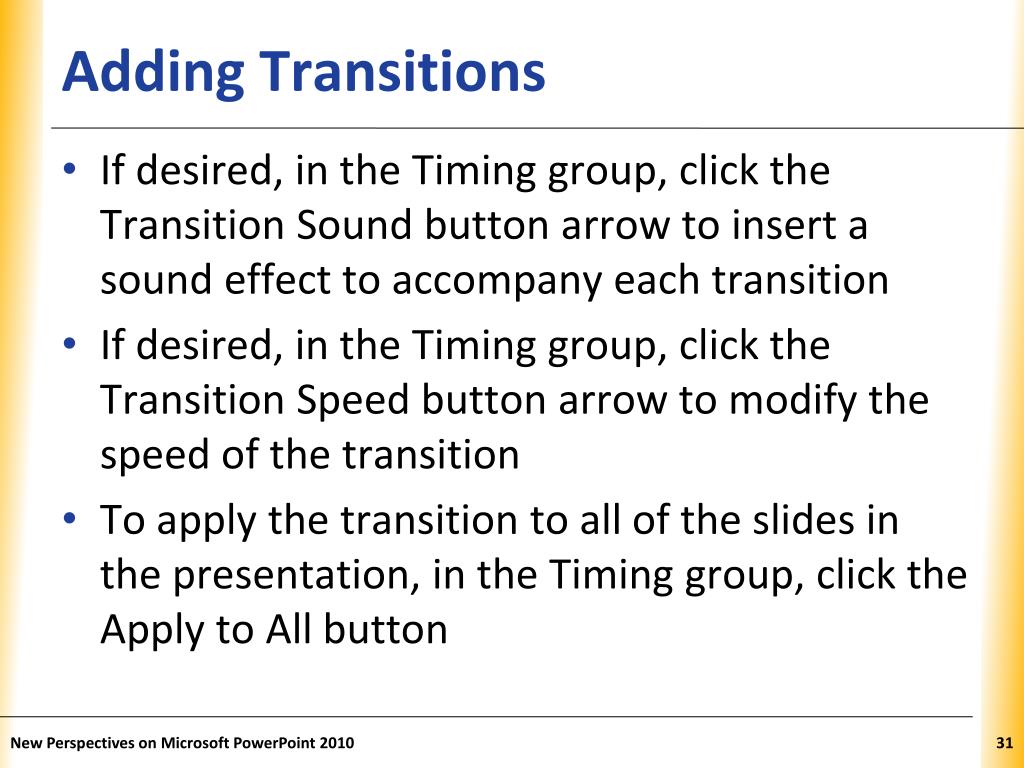 Adding Transitions

• If desired, in the Timing group, click the Transition Sound button arrow to insert a sound effect to accompany each transition
• If desired, in the Timing group, click the Transition Speed button arrow to modify the speed of the transition
• To apply the transition to all of the slides in the presentation, in the Timing group, click the Apply to All button

New Perspectives on Microsoft PowerPoint 2010

31